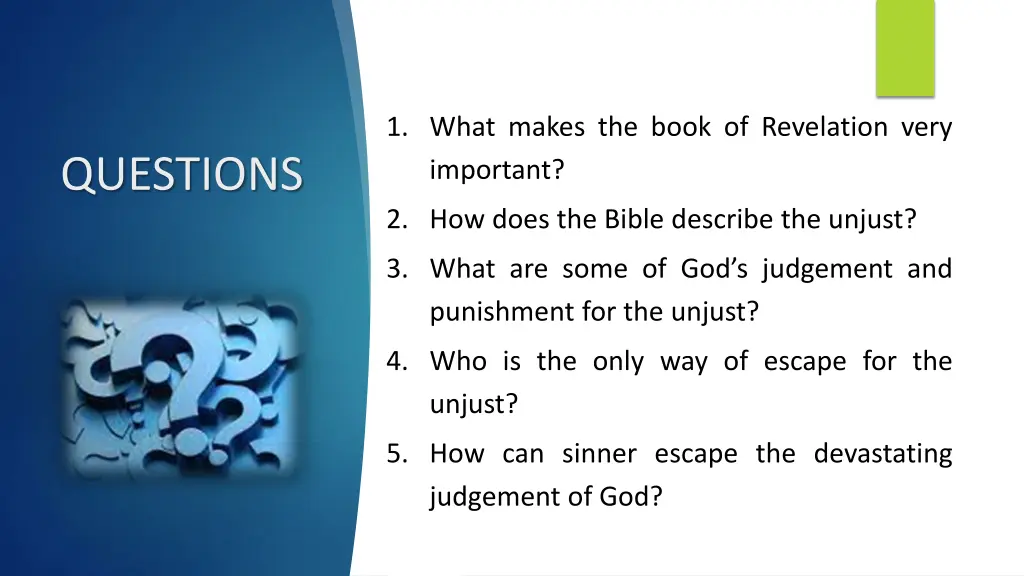 QUESTIONS

1. What makes the book of Revelation very important?
2. How does the Bible describe the unjust?
3. What are some of God’s judgement and punishment for the unjust?
4. Who is the only way of escape for the unjust?
5. How can sinner escape the devastating judgement of God?